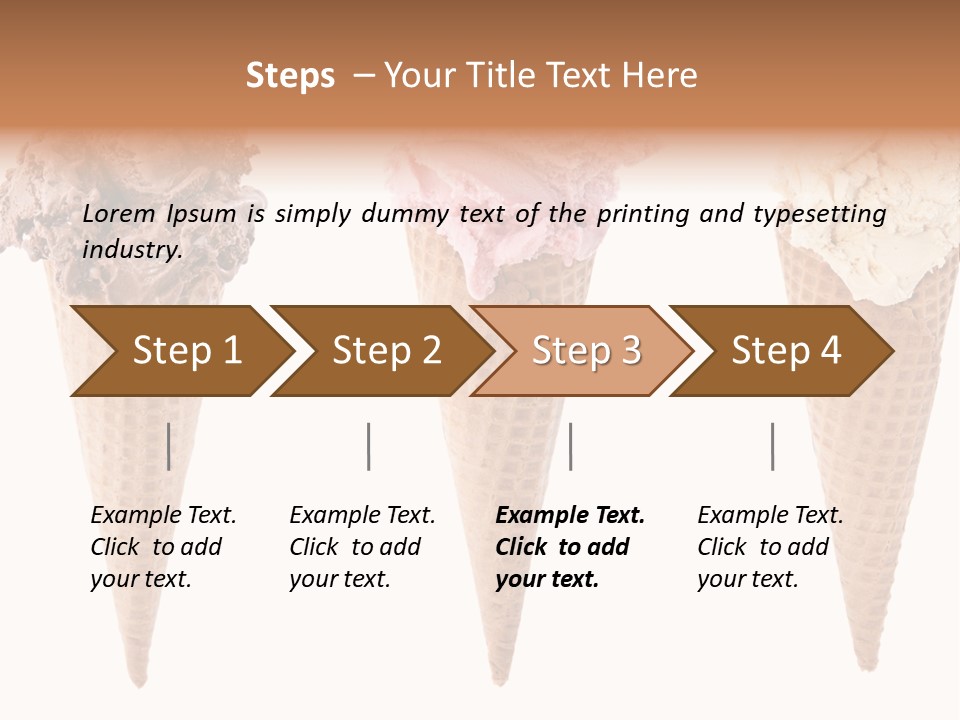 Steps – Your Title Text Here

Lorem Ipsum is simply dummy text of the printing and typesetting industry.

Step 1

Step 2

Step 3

Step 4

Example Text. Click to add your text.

Example Text. Click to add your text.

Example Text. Click to add your text.

Example Text. Click to add your text.